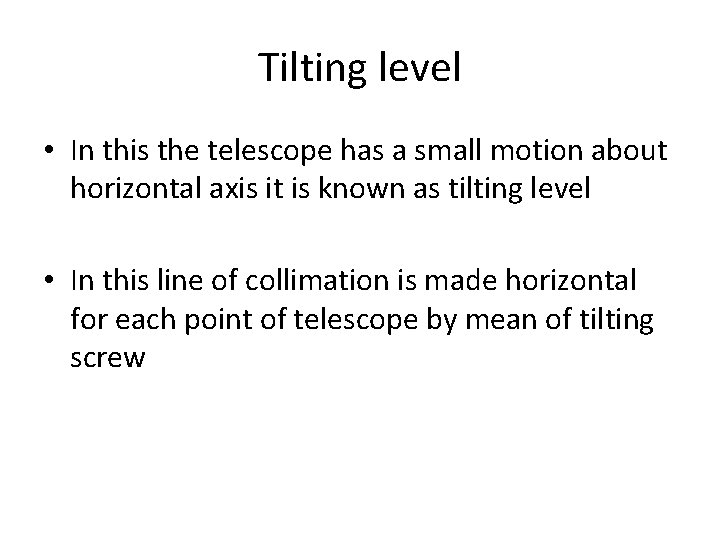 Tilting level

• In this the telescope has a small motion about horizontal axis it is known as tilting level

• In this line of collimation is made horizontal for each point of telescope by mean of tilting screw